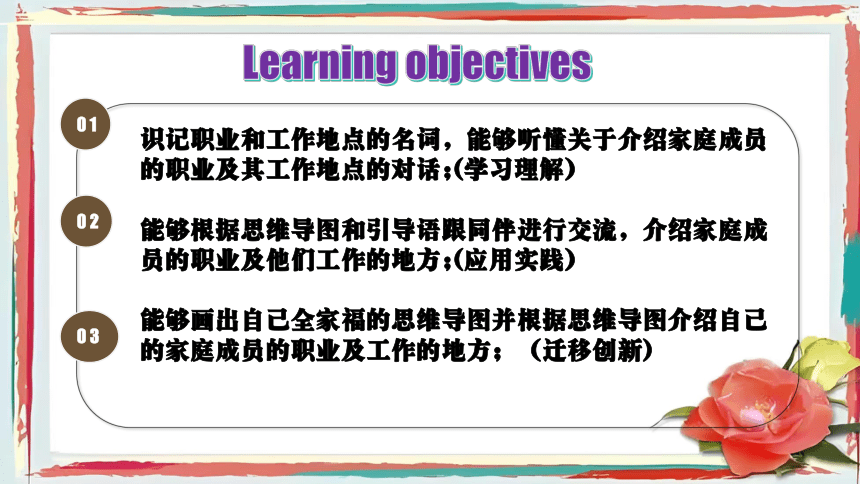 Learning objectives

01

识记职业和工作地点的名词，能够听懂关于介绍家庭成员的职业及其工作地点的对话;(学习理解)

02

能够根据思维导图和引导语跟同伴进行交流，介绍家庭成员的职业及他们工作的地方;(应用实践)

03

能够画出自己全家福的思维导图并根据思维导图介绍自己的家庭成员的职业及工作的地方；（迁移创新）